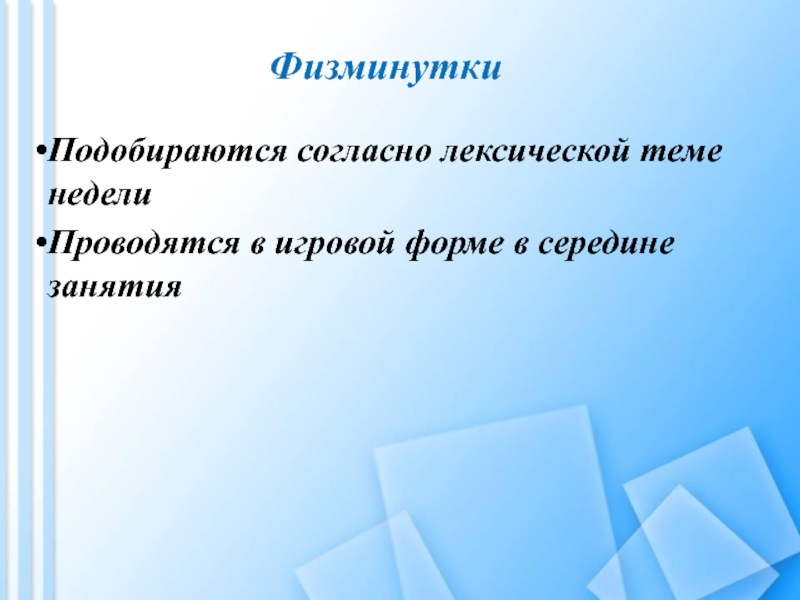 Физминутки

•Подобираются согласно лексической теме недели

•Проводятся в игровой форме в середине занятия